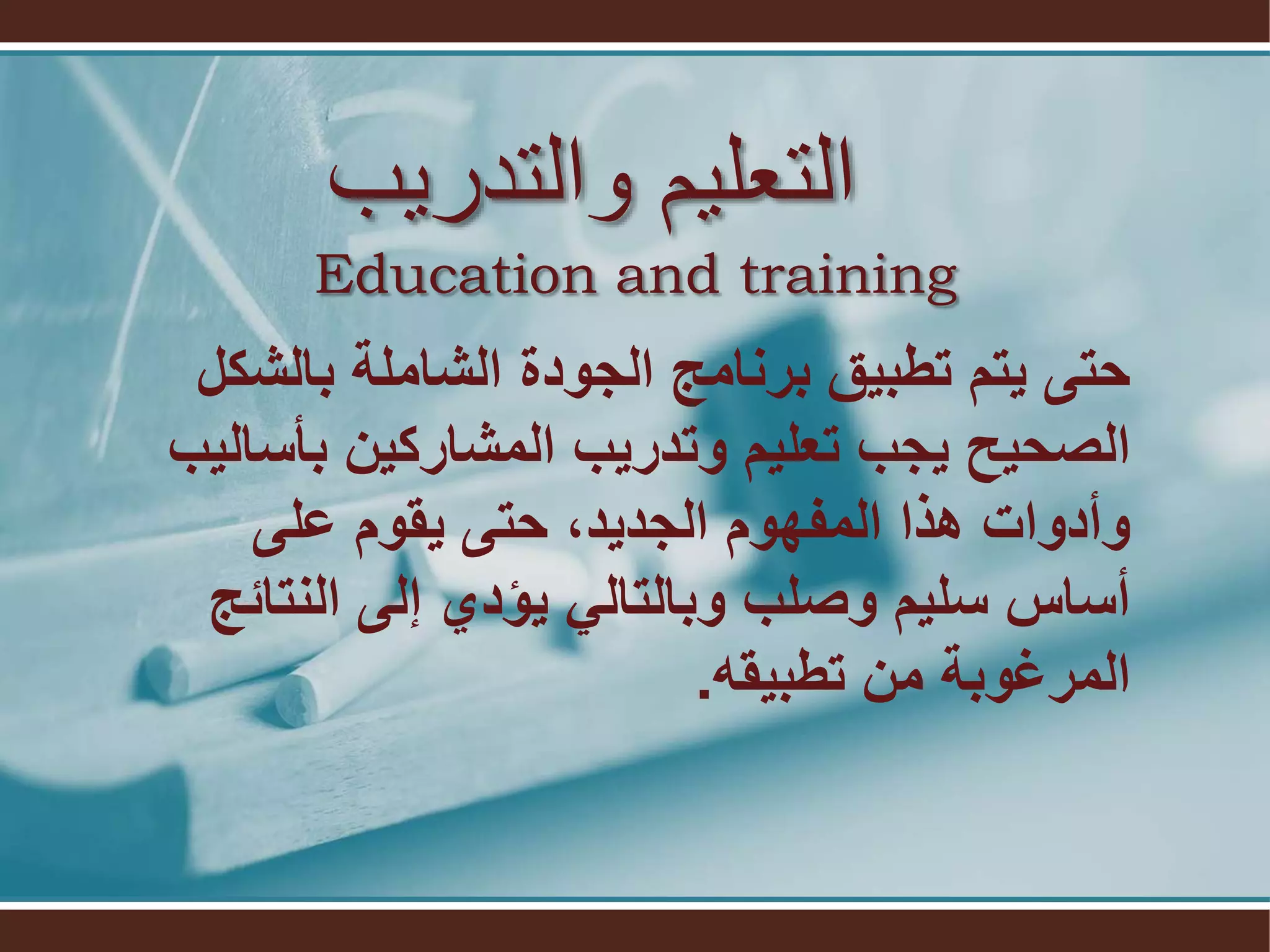 التعليم والتدريب
Education and training

حتى يتم تطبيق برنامج الجودة الشاملة بالشكل الصحيح يجب تعليم وتدريب المشاركين بأساليب وأدوات هذا المفهوم الجديد، حتى يقوم على أساس سليم وصلب وبالتالي يؤدي إلى النتائج المرغوبة من تطبيقه.